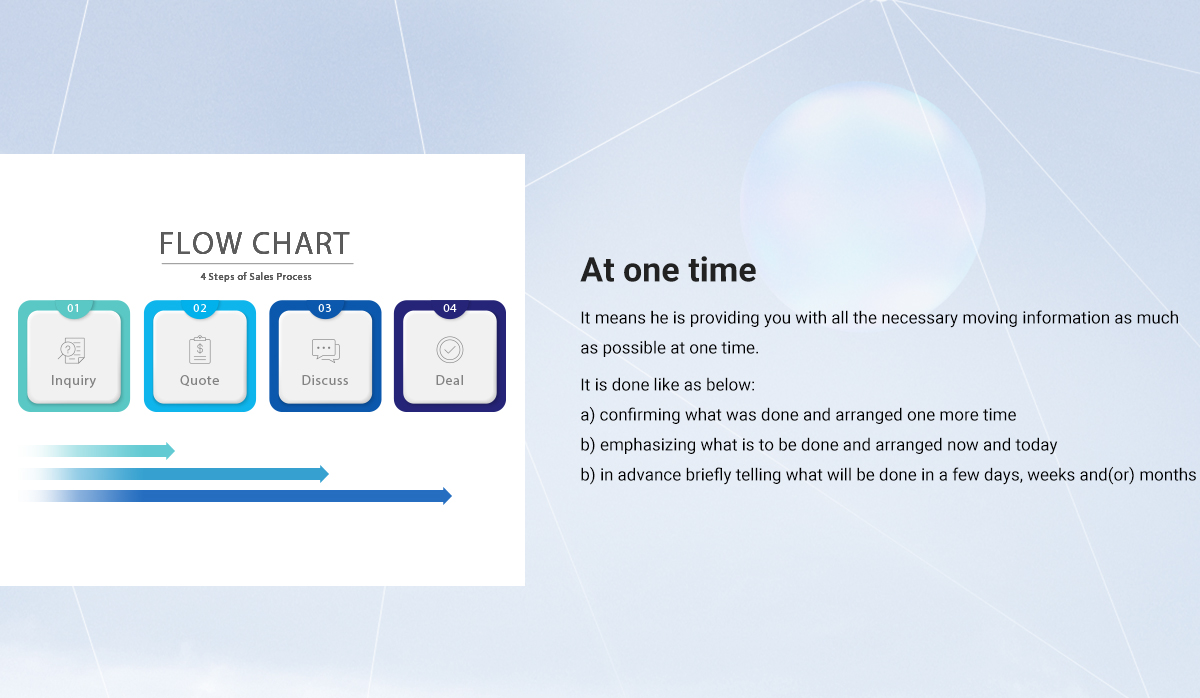 FLOW CHART

4 Steps of Sales Process

01
Inquiry

02
Quote

03
Discuss

04
Deal

At one time

It means he is providing you with all the necessary moving information as much as possible at one time.

It is done like as below:
a) confirming what was done and arranged one more time
b) emphasizing what is to be done and arranged now and today
b) in advance briefly telling what will be done in a few days, weeks and(or) months